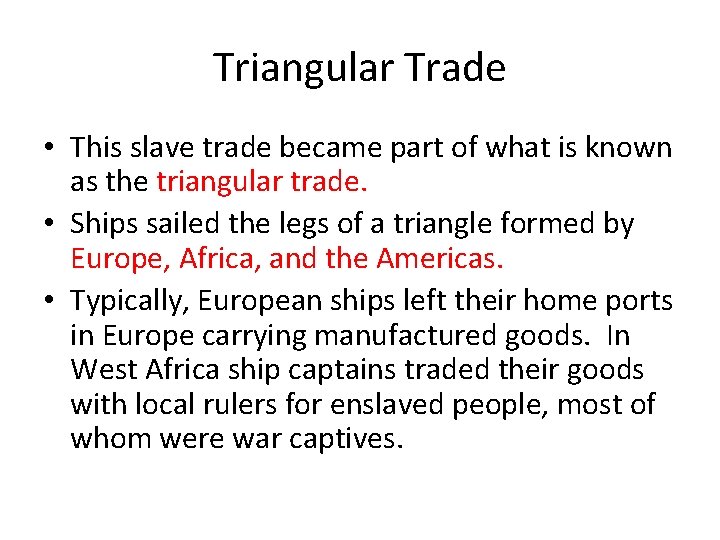 Triangular Trade

• This slave trade became part of what is known as the triangular trade.

• Ships sailed the legs of a triangle formed by Europe, Africa, and the Americas.

• Typically, European ships left their home ports in Europe carrying manufactured goods. In West Africa ship captains traded their goods with local rulers for enslaved people, most of whom were war captives.